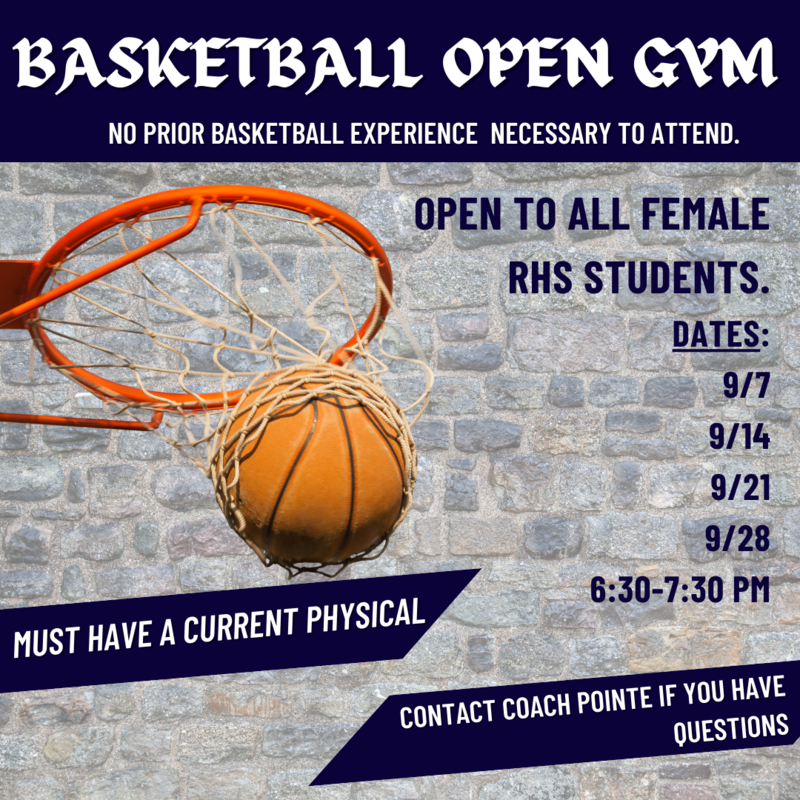 BASKETBALL OPEN GYM

NO PRIOR BASKETBALL EXPERIENCE NECESSARY TO ATTEND.

OPEN TO ALL FEMALE RHS STUDENTS.

DATES:
9/7
9/14
9/21
9/28
6:30-7:30 PM

MUST HAVE A CURRENT PHYSICAL

CONTACT COACH POINTE IF YOU HAVE QUESTIONS